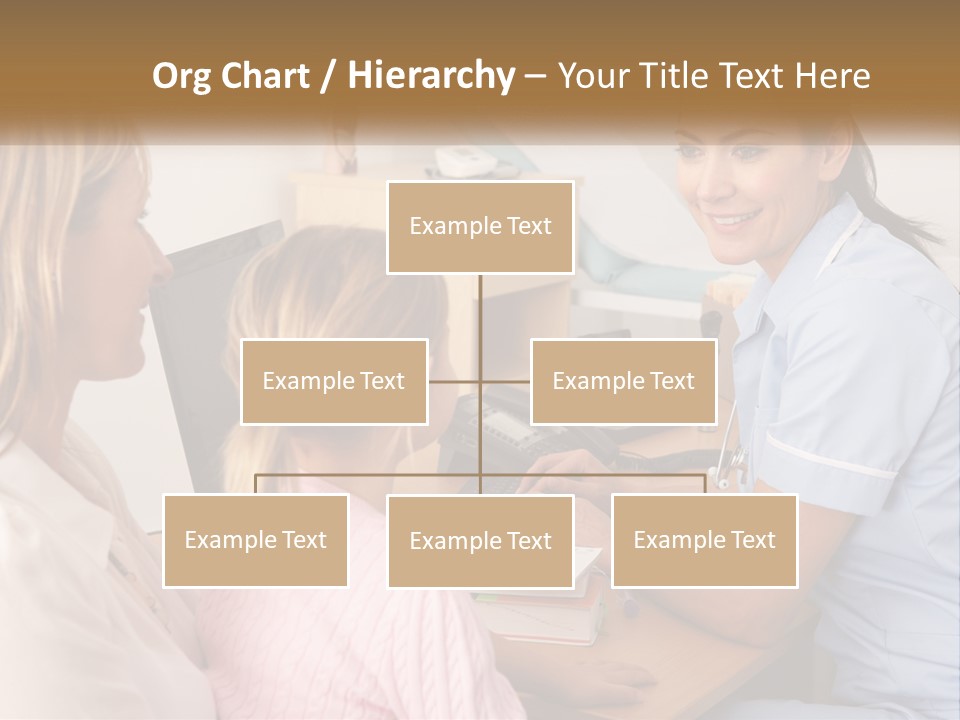 Org Chart / Hierarchy – Your Title Text Here

Example Text

Example Text

Example Text

Example Text

Example Text

Example Text